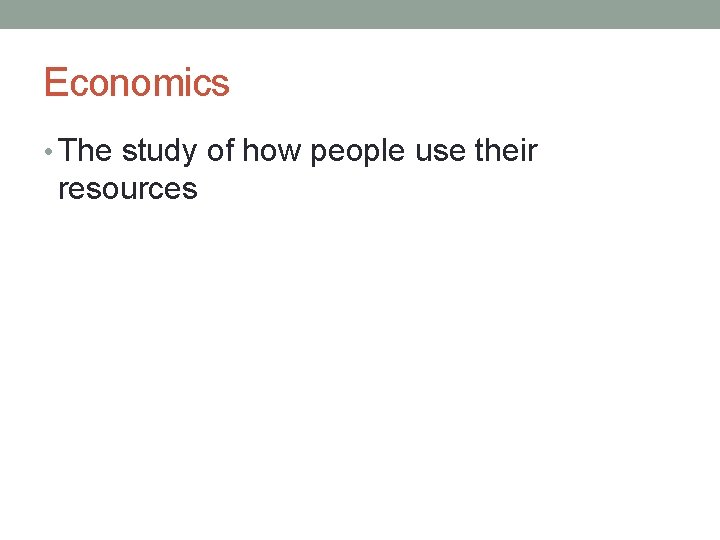 Economics

• The study of how people use their resources